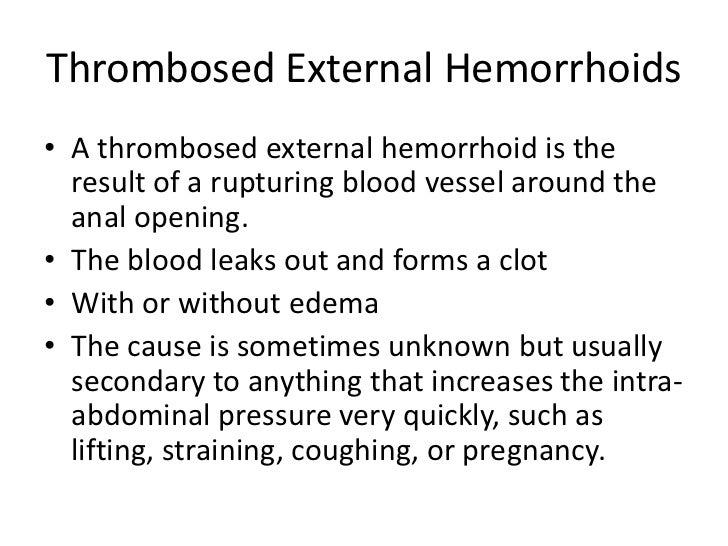 Thrombosed External Hemorrhoids

• A thrombosed external hemorrhoid is the result of a rupturing blood vessel around the anal opening.
• The blood leaks out and forms a clot
• With or without edema
• The cause is sometimes unknown but usually secondary to anything that increases the intra-abdominal pressure very quickly, such as lifting, straining, coughing, or pregnancy.